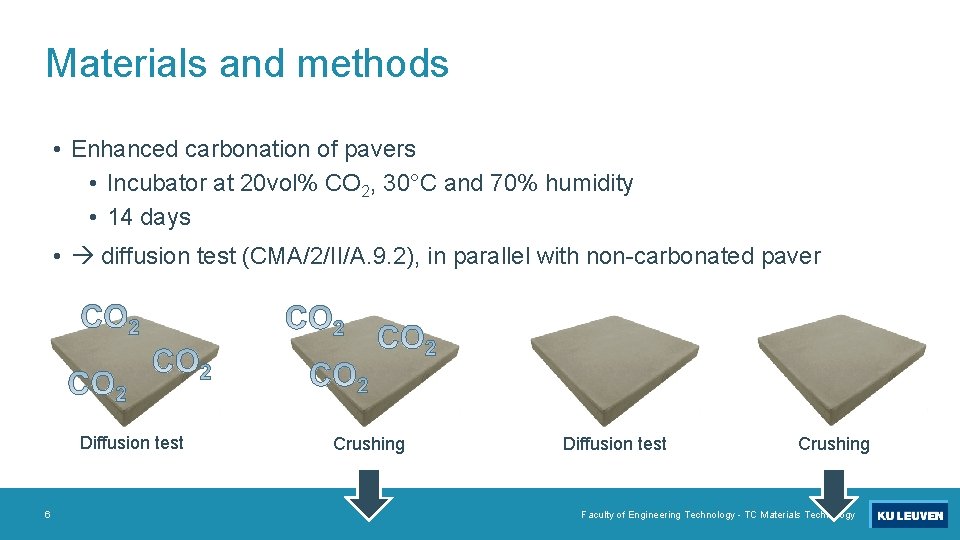 Materials and methods

• Enhanced carbonation of pavers
  • Incubator at 20vol% $CO_2$, 30°C and 70% humidity
  • 14 days

• → diffusion test (CMA/2/II/A.9.2), in parallel with non-carbonated paver

$CO_2$ $CO_2$ $CO_2$

$CO_2$ $CO_2$ $CO_2$

Diffusion test

Crushing

Diffusion test

Crushing

6

Faculty of Engineering Technology - TC Materials Technology

KU LEUVEN